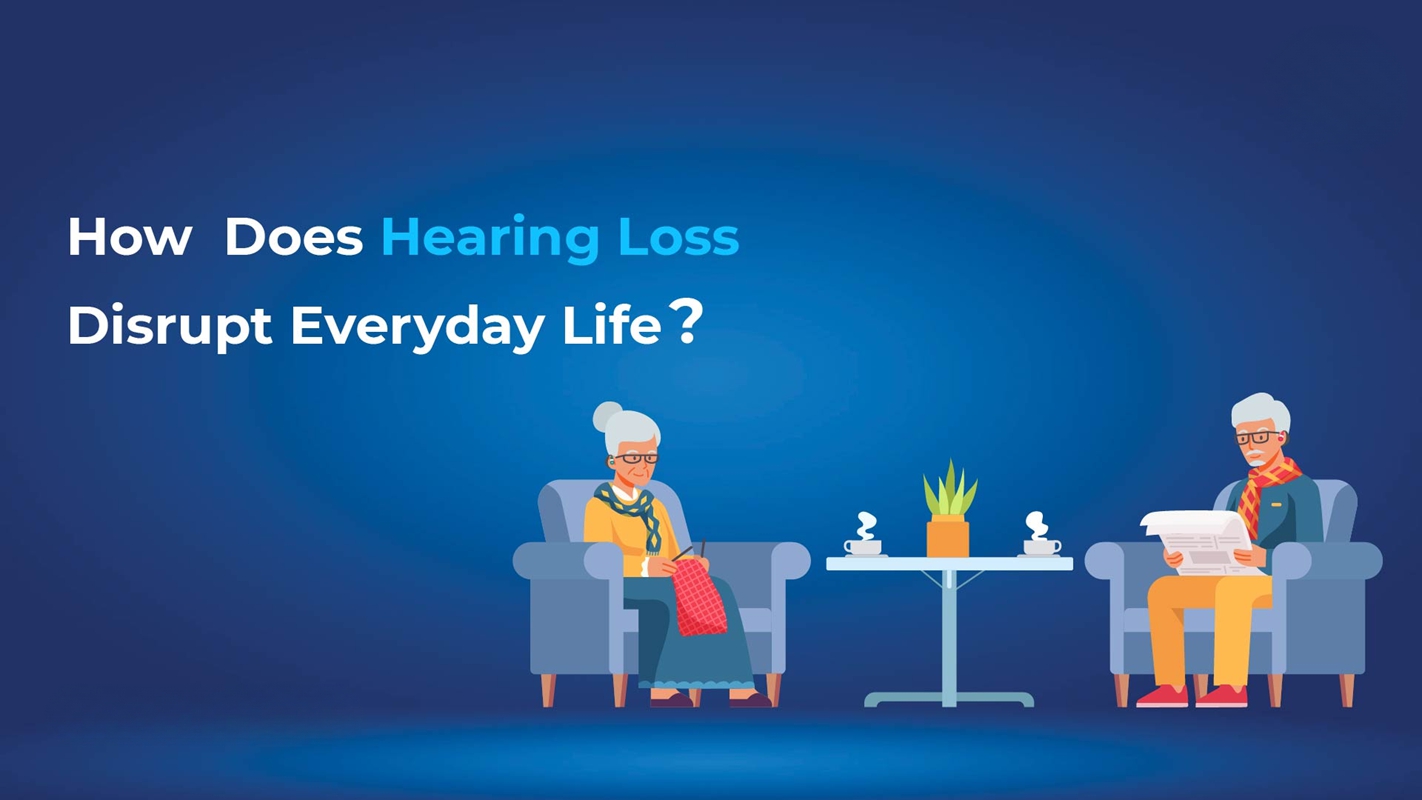 How Does Hearing Loss Disrupt Everyday Life？